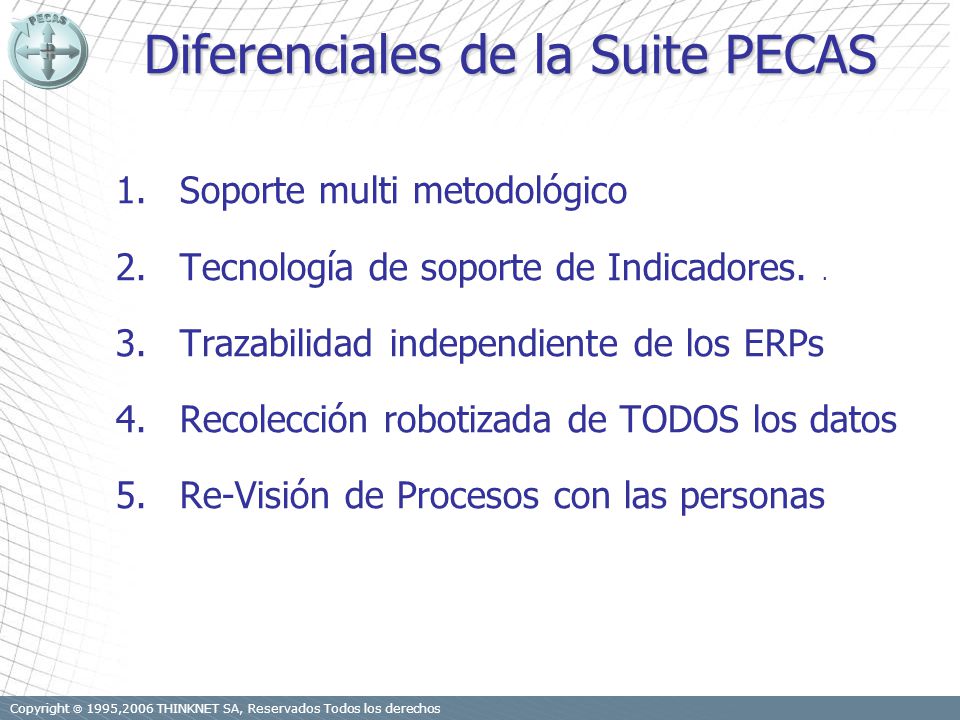 PECAS

Diferenciales de la Suite PECAS

1. Soporte multi metodológico
2. Tecnología de soporte de Indicadores. .
3. Trazabilidad independiente de los ERPs
4. Recolección robotizada de TODOS los datos
5. Re-Visión de Procesos con las personas

Copyright © 1995,2006 THINKNET SA, Reservados Todos los derechos